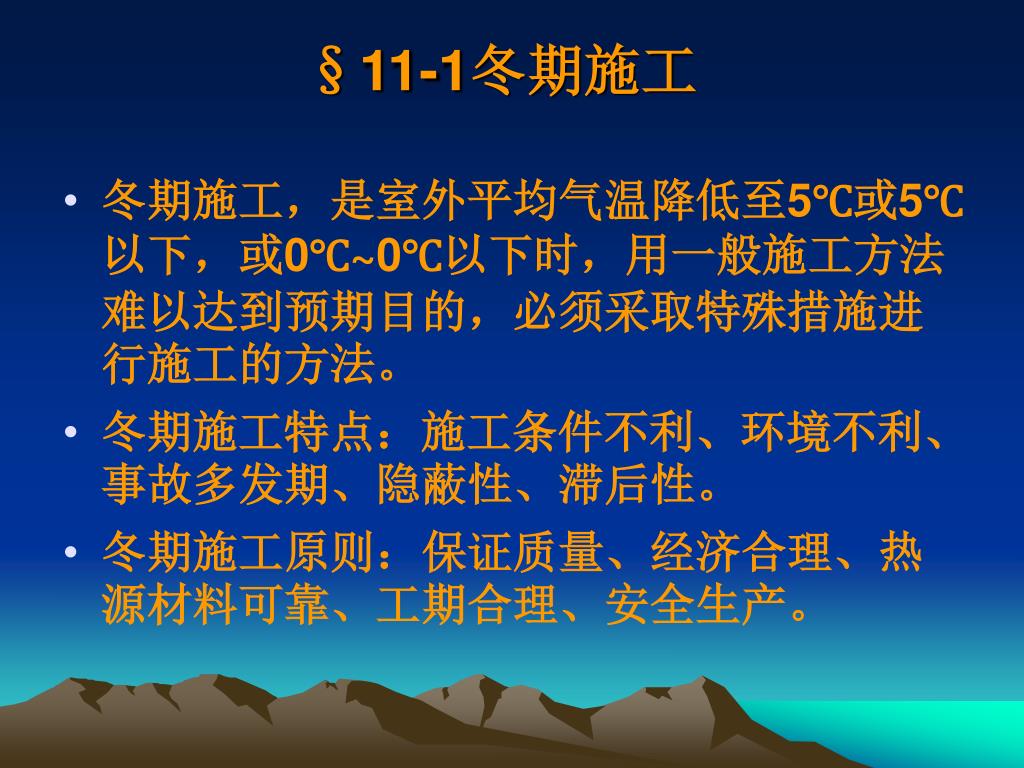 § 11-1冬期施工

• 冬期施工，是室外平均气温降低至5℃或5℃以下，或0℃~0℃以下时，用一般施工方法难以达到预期目的，必须采取特殊措施进行施工的方法。

• 冬期施工特点：施工条件不利、环境不利、事故多发期、隐蔽性、滞后性。

• 冬期施工原则：保证质量、经济合理、热源材料可靠、工期合理、安全生产。